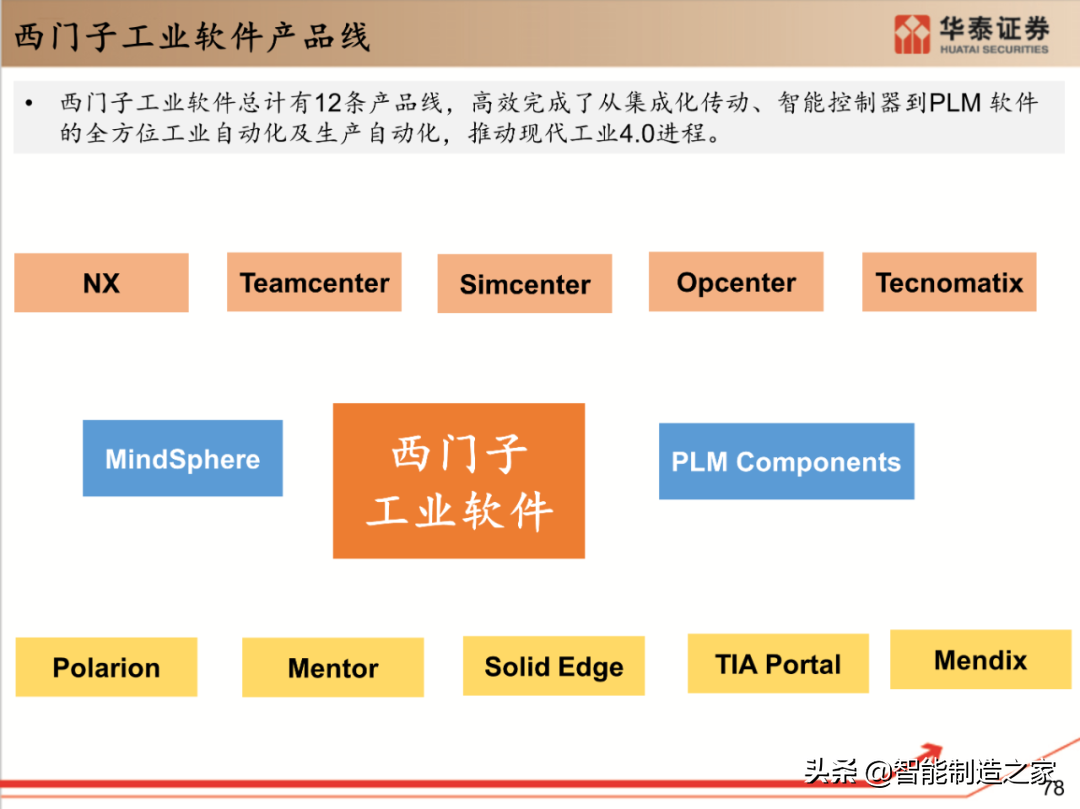 西门子工业软件产品线

华泰证券
HUATAI SECURITIES

• 西门子工业软件总计有12条产品线，高效完成了从集成化传动、智能控制器到PLM 软件的全方位工业自动化及生产自动化，推动现代工业4.0进程。

NX

Teamcenter

Simcenter

Opcenter

Tecnomatix

MindSphere

西门子
工业软件

PLM Components

Polarion

Mentor

Solid Edge

TIA Portal

Mendix

头条 @智能制造之家

78